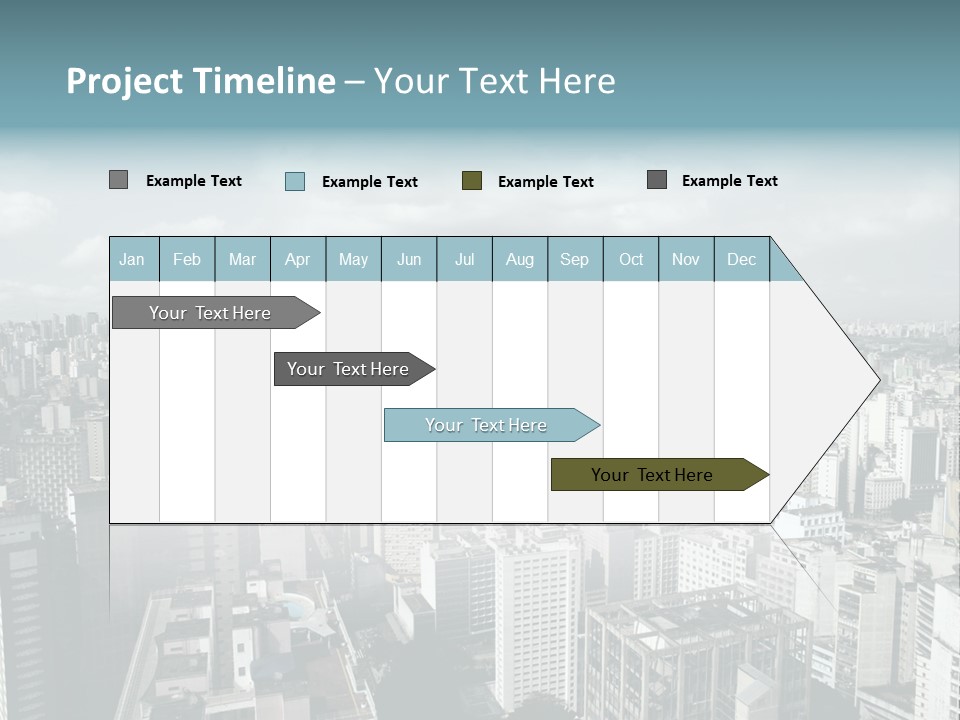 Project Timeline – Your Text Here

Example Text
Example Text
Example Text
Example Text

| Jan | Feb | Mar | Apr | May | Jun | Jul | Aug | Sep | Oct | Nov | Dec |
|---|---|---|---|---|---|---|---|---|---|---|---|

Your Text Here
Your Text Here
Your Text Here
Your Text Here